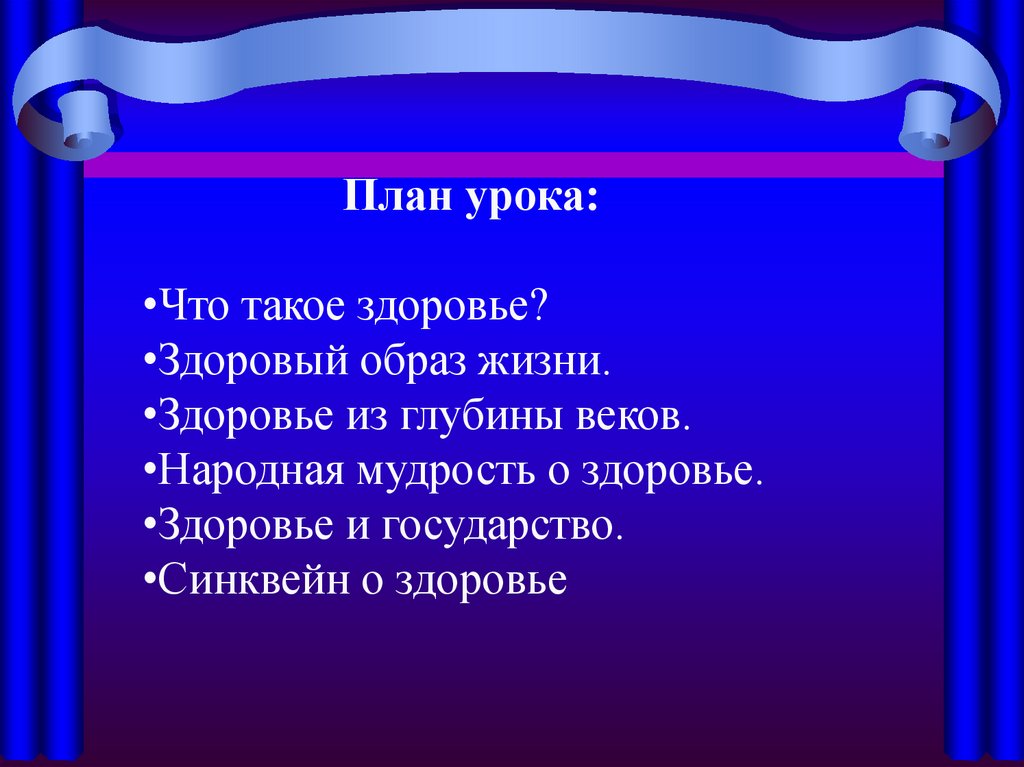 План урока:

•Что такое здоровье?
•Здоровый образ жизни.
•Здоровье из глубины веков.
•Народная мудрость о здоровье.
•Здоровье и государство.
•Синквейн о здоровье